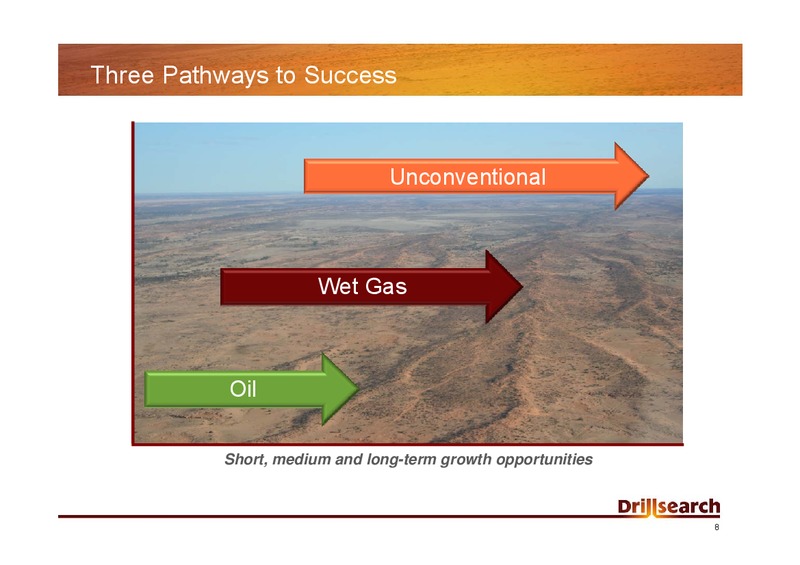 Three Pathways to Success

Unconventional

Wet Gas

Oil

Short, medium and long-term growth opportunities

Drillsearch

8